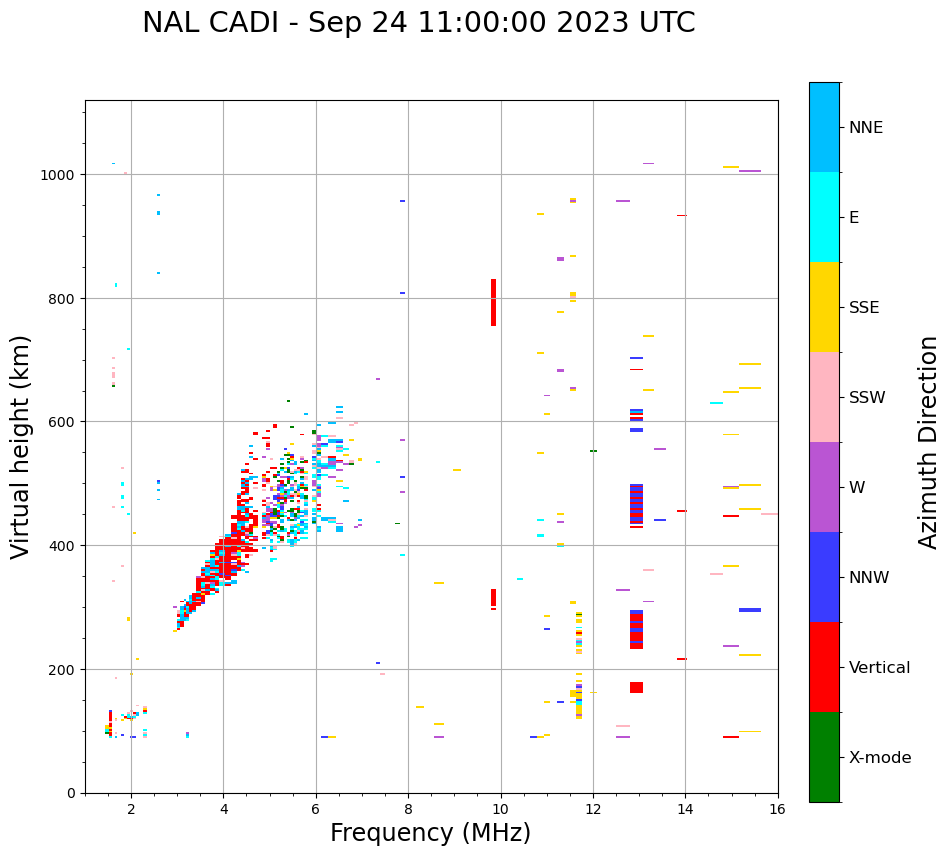 NAL CADI - Sep 24 11:00:00 2023 UTC

Virtual height (km)

1000
800
600
400
200
0

2 4 6 8 10 12 14 16

Frequency (MHz)

NNE
E
SSE
SSW
W
NNW
Vertical
X-mode

Azimuth Direction